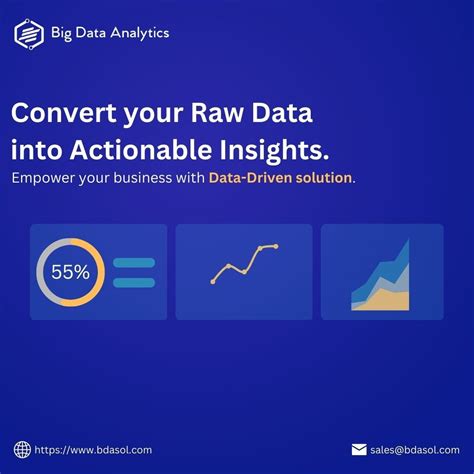 Big Data Analytics

Convert your Raw Data into Actionable Insights.

Empower your business with Data-Driven solution.

55%

https://www.bdasol.com

sales@bdasol.com